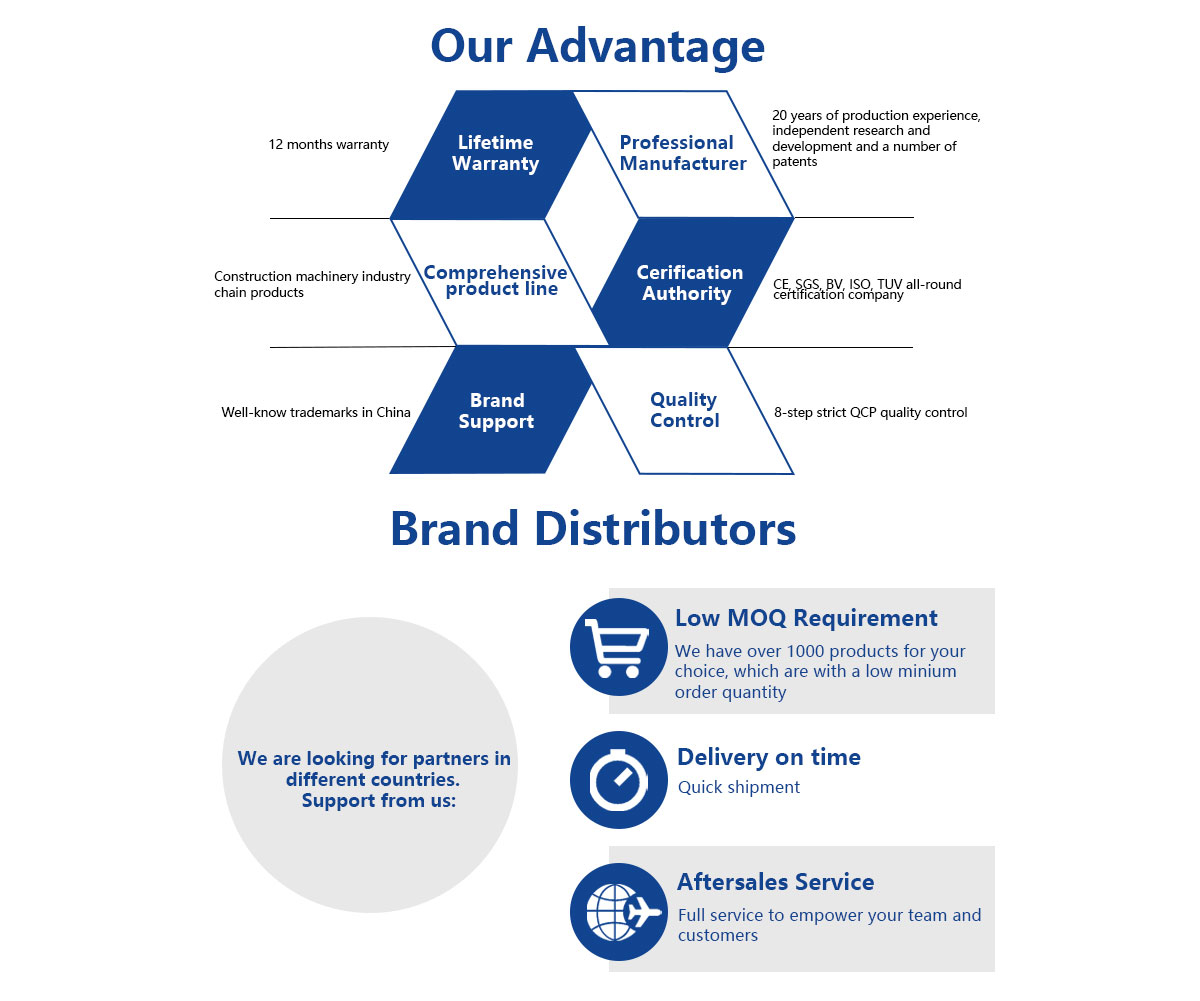 Our Advantage

12 months warranty

Lifetime Warranty

Professional Manufacturer

20 years of production experience, independent research and development and a number of patents

Construction machinery industry chain products

Comprehensive product line

Cerification Authority

CE, SGS, BV, ISO, TUV all-round certification company

Well-know trademarks in China

Brand Support

Quality Control

8-step strict QCP quality control

Brand Distributors

We are looking for partners in different countries. Support from us:

Low MOQ Requirement
We have over 1000 products for your choice, which are with a low minium order quantity

Delivery on time
Quick shipment

Aftersales Service
Full service to empower your team and customers